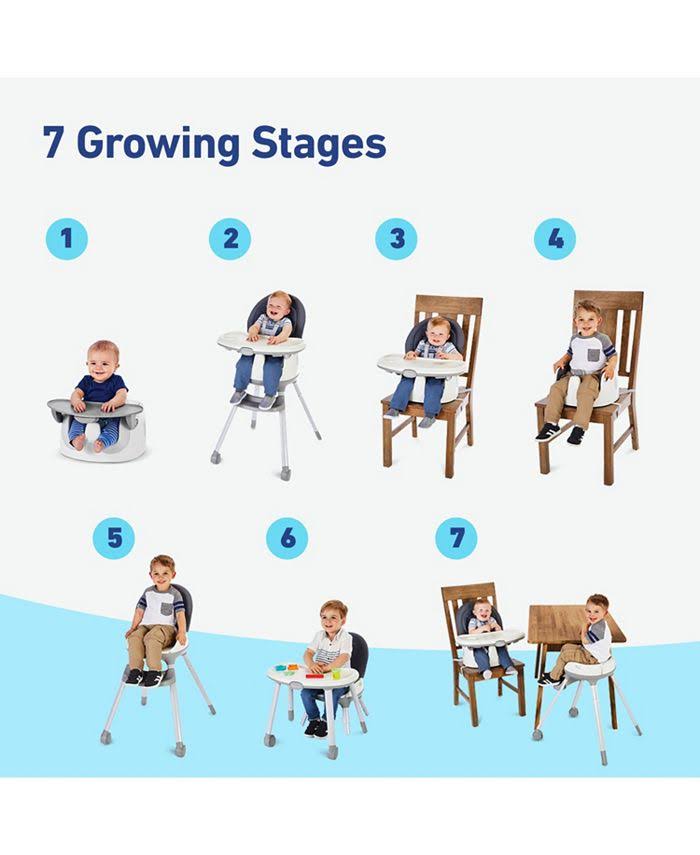 7 Growing Stages

1

2

3

4

5

6

7